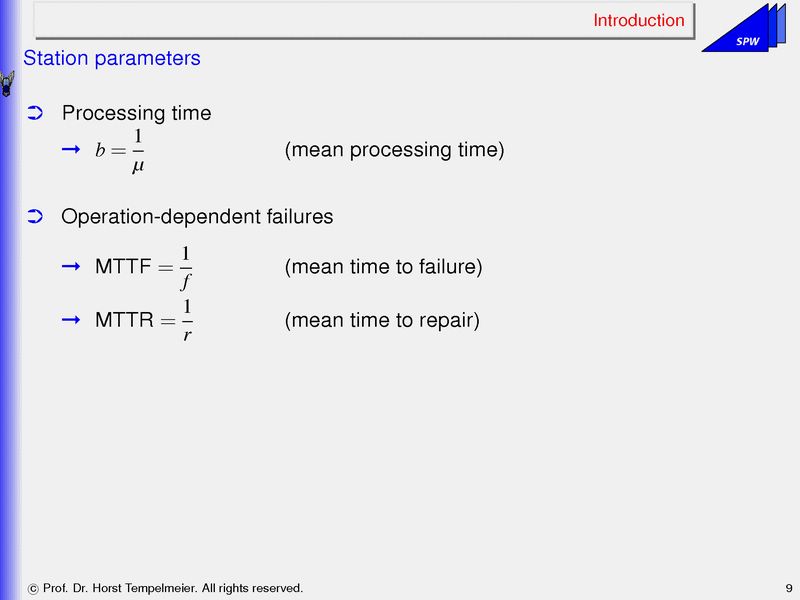 Introduction

SPW

Station parameters

➲ Processing time

→ $b = \frac{1}{\mu}$ (mean processing time)

➲ Operation-dependent failures

→ MTTF $= \frac{1}{f}$ (mean time to failure)

→ MTTR $= \frac{1}{r}$ (mean time to repair)

© Prof. Dr. Horst Tempelmeier. All rights reserved.

9